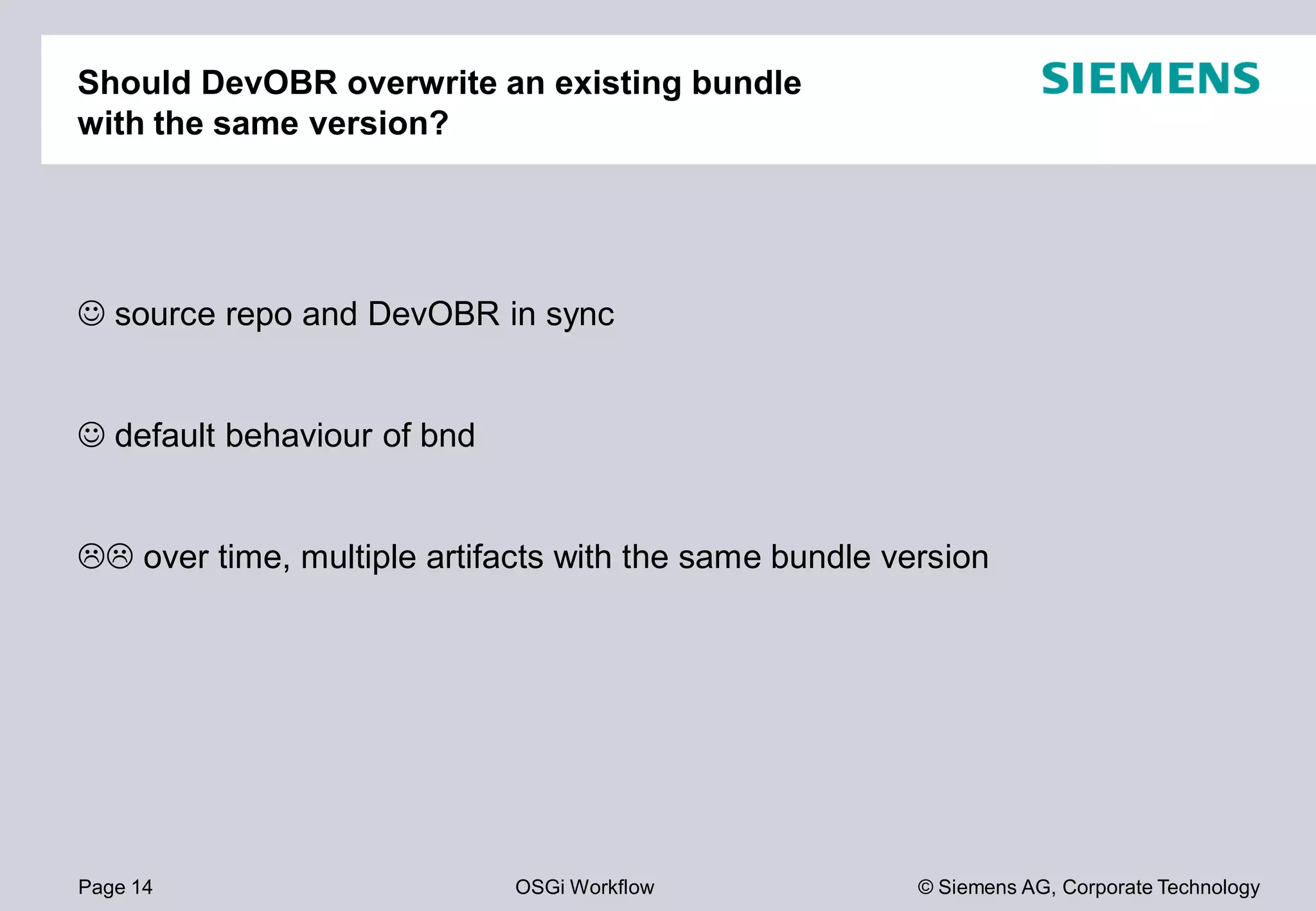 Should DevOBR overwrite an existing bundle with the same version?

SIEMENS

☺ source repo and DevOBR in sync

☺ default behaviour of bnd

☹☹ over time, multiple artifacts with the same bundle version

Page 14

OSGi Workflow

© Siemens AG, Corporate Technology